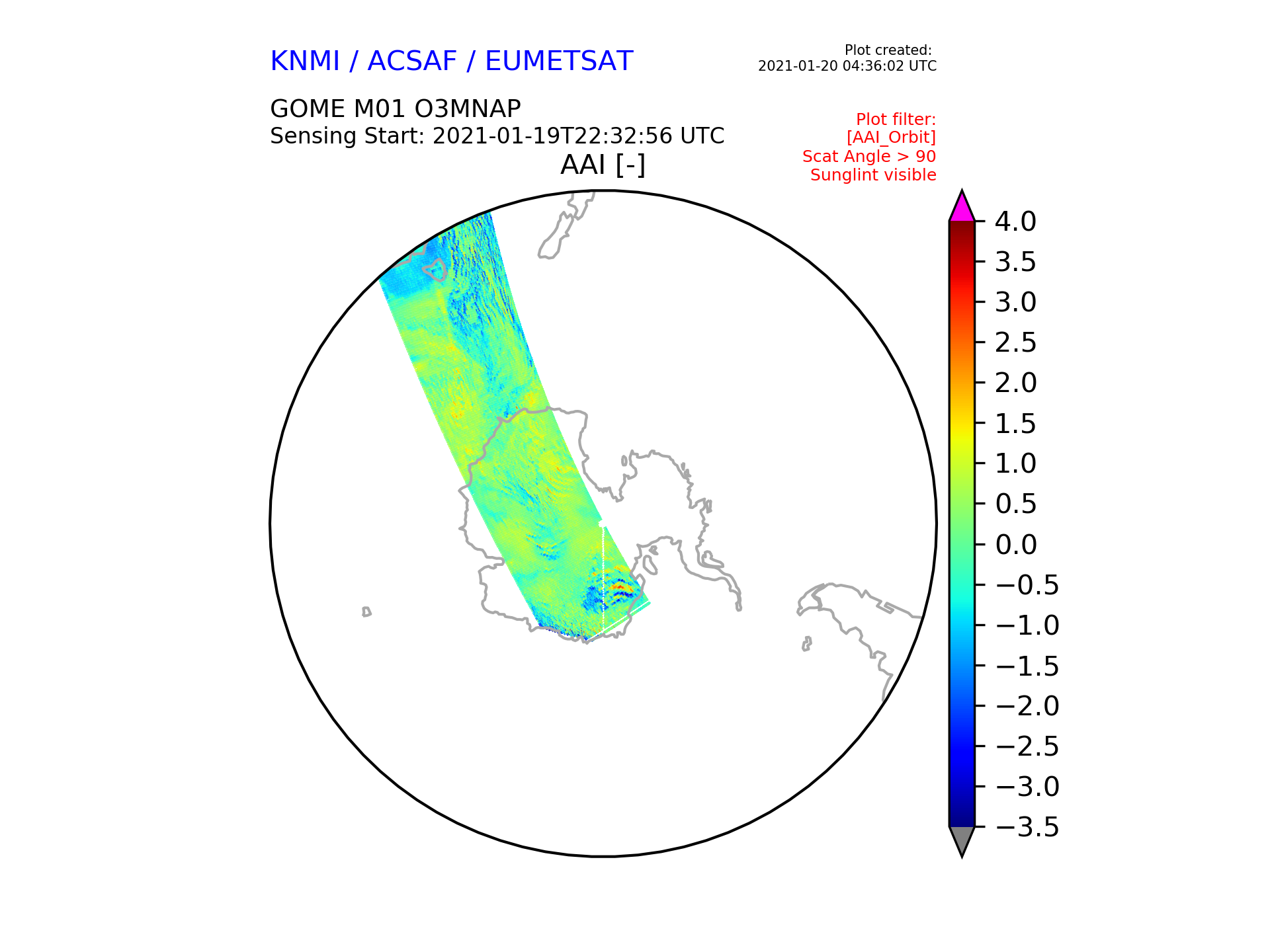 KNMI / ACSAF / EUMETSAT

Plot created:
2021-01-20 04:36:02 UTC

GOME M01 O3MNAP
Sensing Start: 2021-01-19T22:32:56 UTC

Plot filter:
[AAI_Orbit]
Scat Angle > 90
Sunglint visible

AAI [-]

4.0
3.5
3.0
2.5
2.0
1.5
1.0
0.5
0.0
−0.5
−1.0
−1.5
−2.0
−2.5
−3.0
−3.5